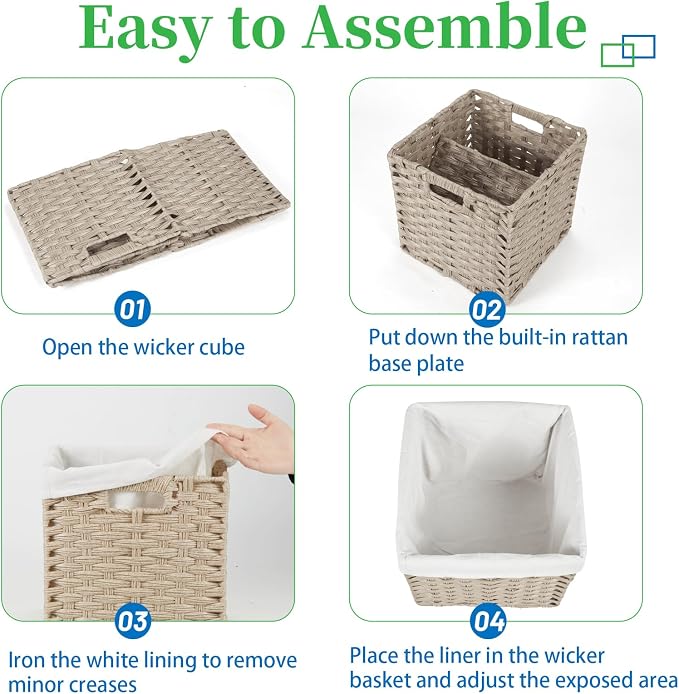 Easy to Assemble

01

Open the wicker cube

02

Put down the built-in rattan base plate

03

Iron the white lining to remove minor creases

04

Place the liner in the wicker basket and adjust the exposed area